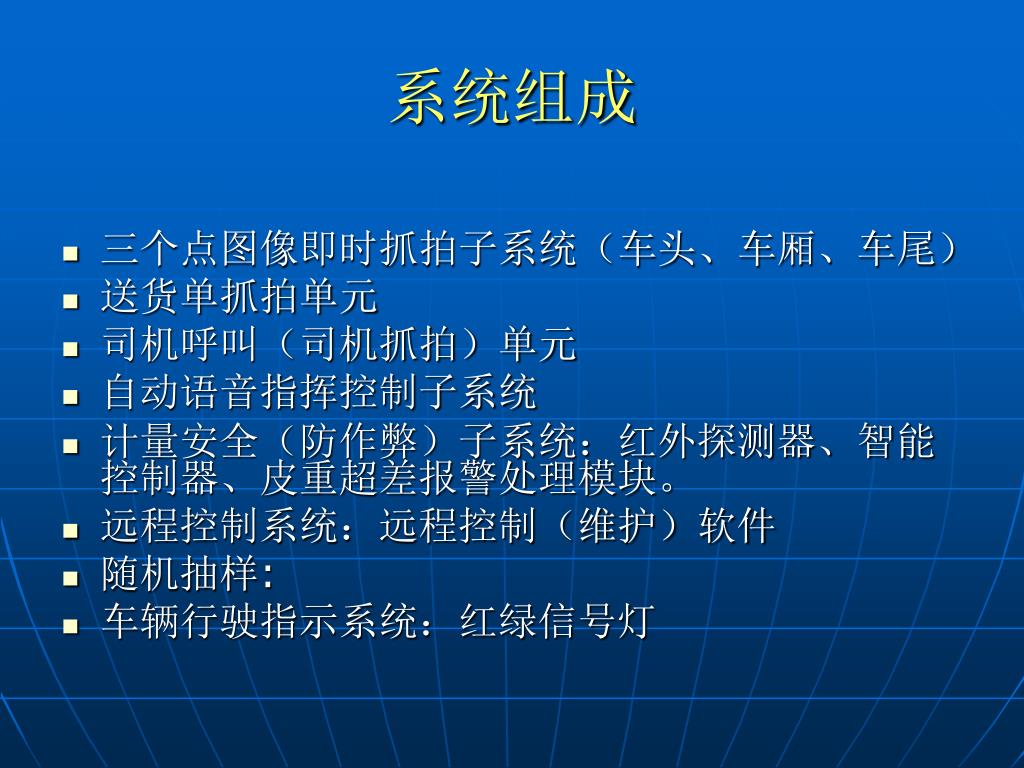 系统组成

- 三个点图像即时抓拍子系统（车头、车厢、车尾）
- 送货单抓拍单元
- 司机呼叫（司机抓拍）单元
- 自动语音指挥控制子系统
- 计量安全（防作弊）子系统：红外探测器、智能控制器、皮重超差报警处理模块。
- 远程控制系统：远程控制（维护）软件
- 随机抽样：
- 车辆行驶指示系统：红绿信号灯